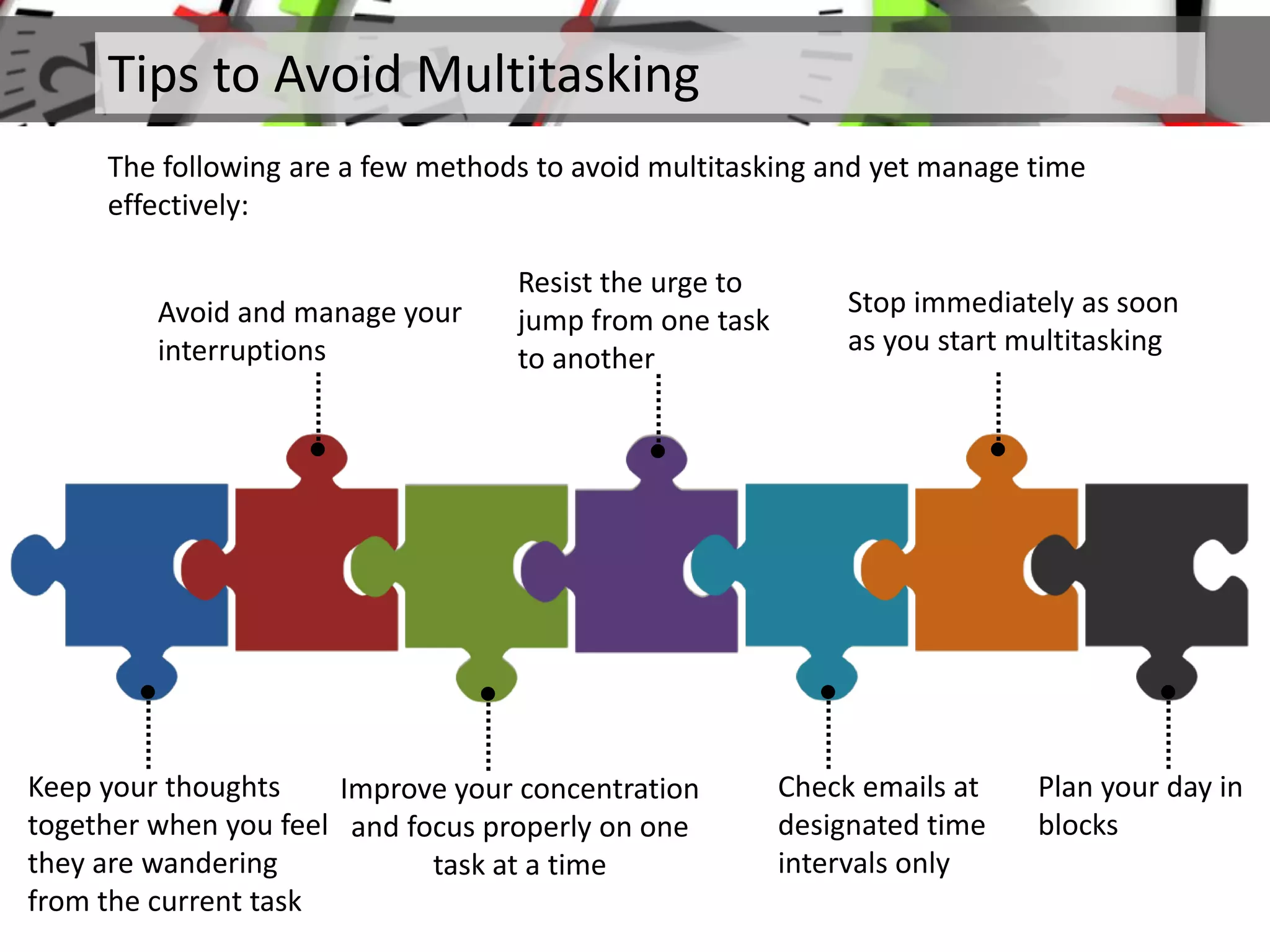 Tips to Avoid Multitasking

The following are a few methods to avoid multitasking and yet manage time effectively:

Avoid and manage your interruptions

Resist the urge to jump from one task to another

Stop immediately as soon as you start multitasking

Keep your thoughts together when you feel they are wandering from the current task

Improve your concentration and focus properly on one task at a time

Check emails at designated time intervals only

Plan your day in blocks